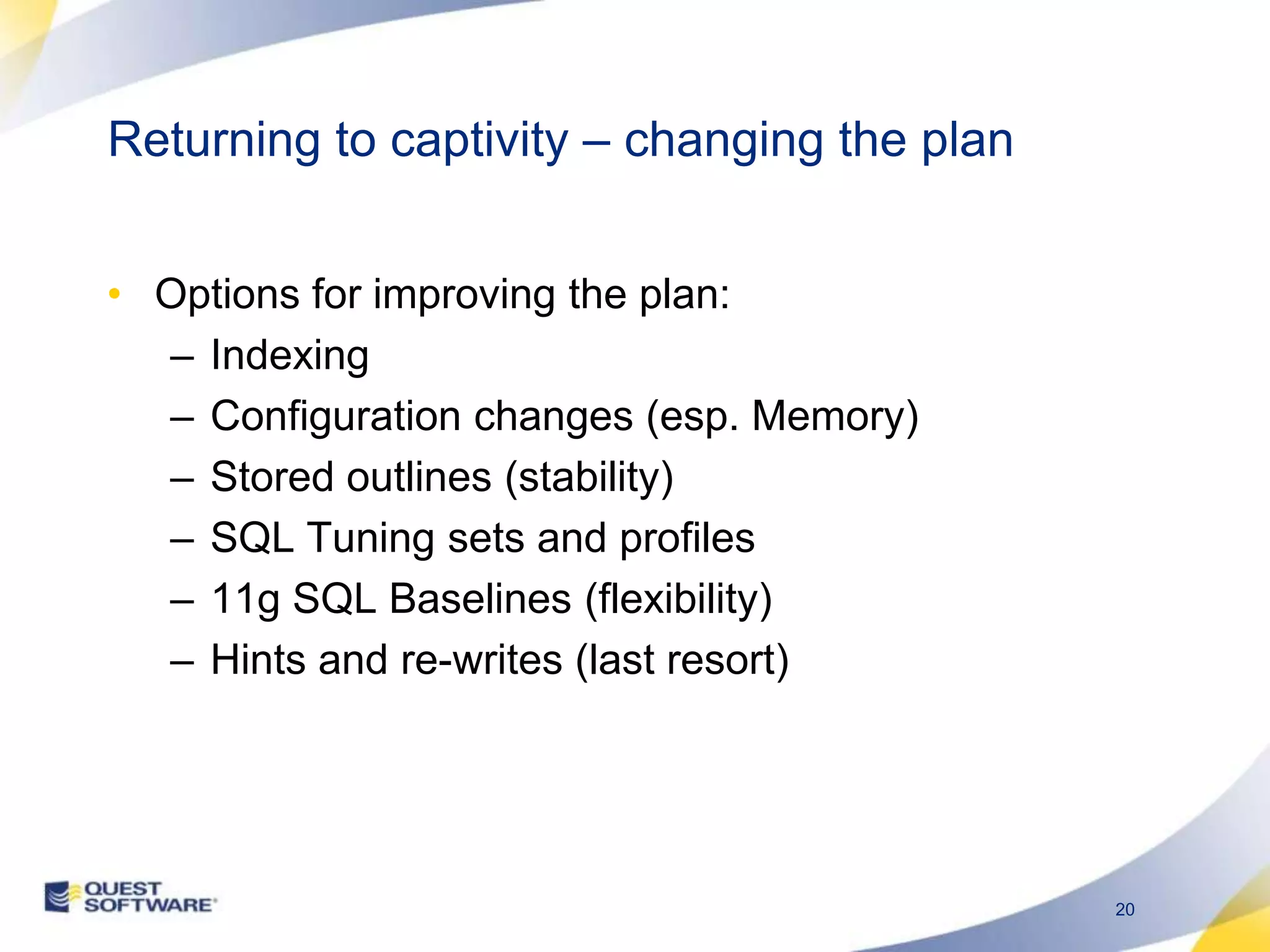 Returning to captivity – changing the plan

• Options for improving the plan:
– Indexing
– Configuration changes (esp. Memory)
– Stored outlines (stability)
– SQL Tuning sets and profiles
– 11g SQL Baselines (flexibility)
– Hints and re-writes (last resort)

QUEST SOFTWARE

20